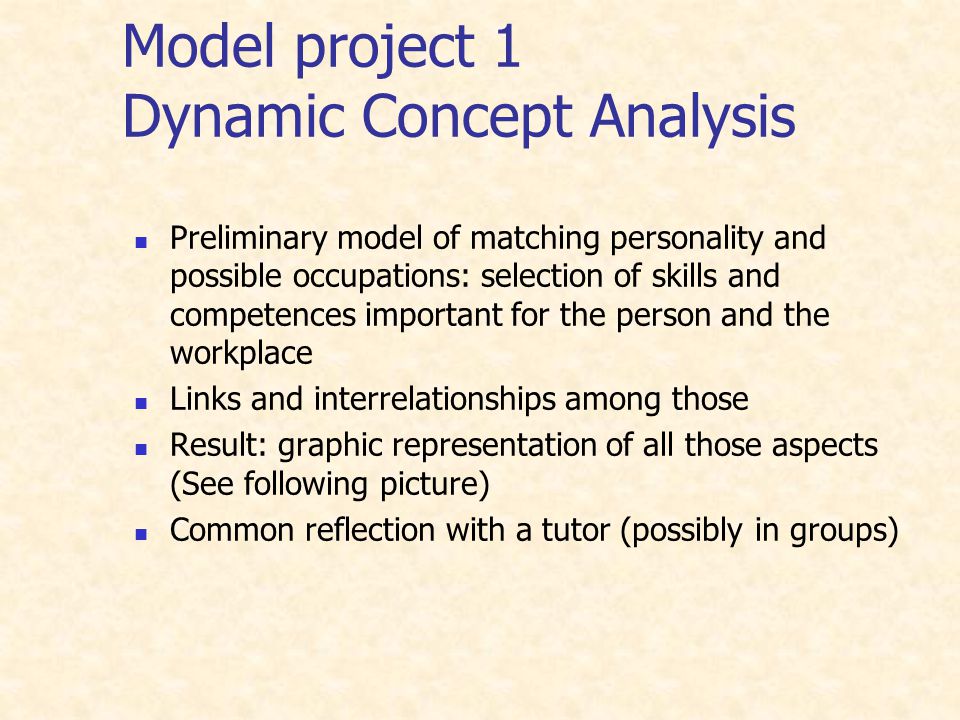 Model project 1
Dynamic Concept Analysis

- Preliminary model of matching personality and possible occupations: selection of skills and competences important for the person and the workplace
- Links and interrelationships among those
- Result: graphic representation of all those aspects (See following picture)
- Common reflection with a tutor (possibly in groups)